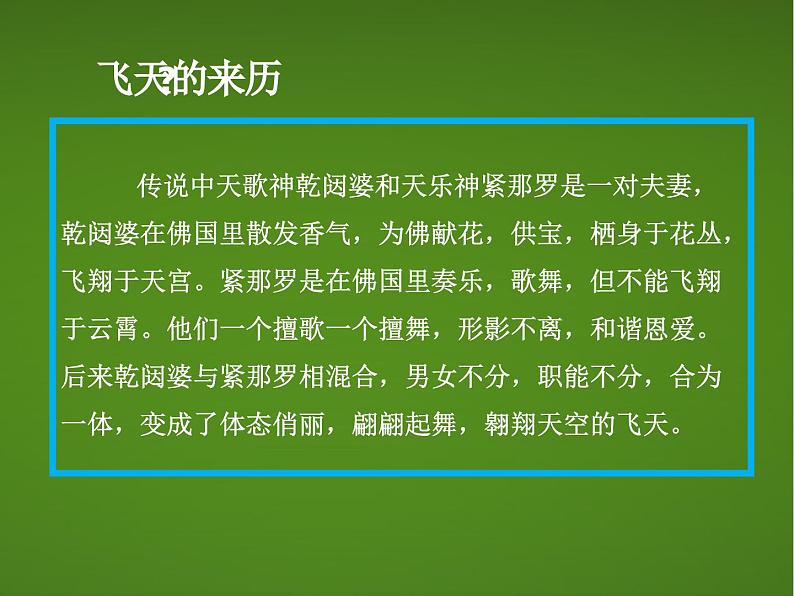 飞天的来历

传说中天歌神乾闼婆和天乐神紧那罗是一对夫妻，乾闼婆在佛国里散发香气，为佛献花，供宝，栖身于花丛，飞翔于天宫。紧那罗是在佛国里奏乐，歌舞，但不能飞翔于云霄。他们一个擅歌一个擅舞，形影不离，和谐恩爱。后来乾闼婆与紧那罗相混合，男女不分，职能不分，合为一体，变成了体态俏丽，翩翩起舞，翱翔天空的飞天。